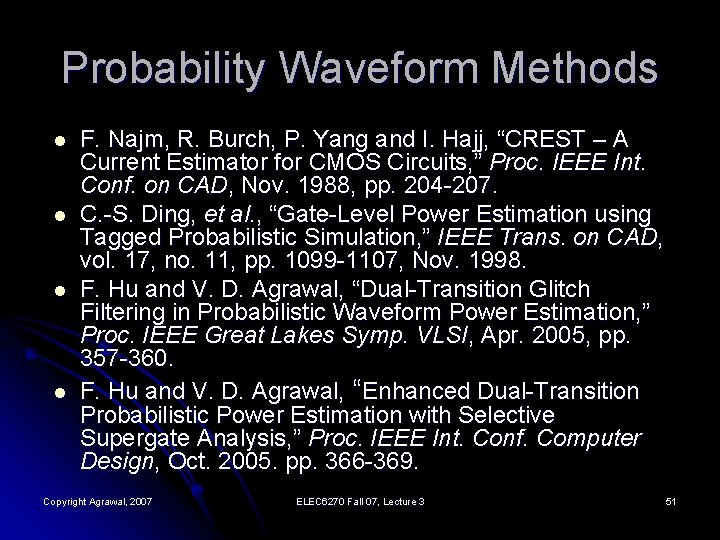 Probability Waveform Methods

- F. Najm, R. Burch, P. Yang and I. Hajj, “CREST – A Current Estimator for CMOS Circuits,” Proc. IEEE Int. Conf. on CAD, Nov. 1988, pp. 204-207.
- C.-S. Ding, et al., “Gate-Level Power Estimation using Tagged Probabilistic Simulation,” IEEE Trans. on CAD, vol. 17, no. 11, pp. 1099-1107, Nov. 1998.
- F. Hu and V. D. Agrawal, “Dual-Transition Glitch Filtering in Probabilistic Waveform Power Estimation,” Proc. IEEE Great Lakes Symp. VLSI, Apr. 2005, pp. 357-360.
- F. Hu and V. D. Agrawal, “Enhanced Dual-Transition Probabilistic Power Estimation with Selective Supergate Analysis,” Proc. IEEE Int. Conf. Computer Design, Oct. 2005. pp. 366-369.

Copyright Agrawal, 2007

ELEC6270 Fall 07, Lecture 3

51